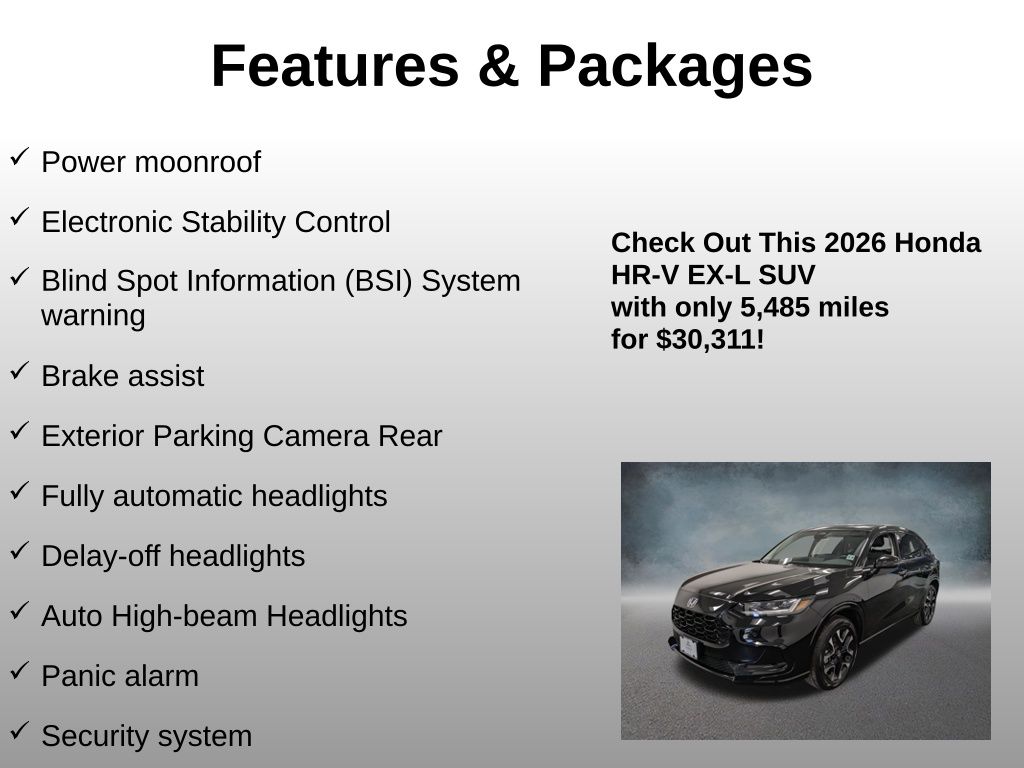 Features & Packages

✓ Power moonroof

✓ Electronic Stability Control

✓ Blind Spot Information (BSI) System warning

✓ Brake assist

✓ Exterior Parking Camera Rear

✓ Fully automatic headlights

✓ Delay-off headlights

✓ Auto High-beam Headlights

✓ Panic alarm

✓ Security system

Check Out This 2026 Honda HR-V EX-L SUV with only 5,485 miles for $30,311!